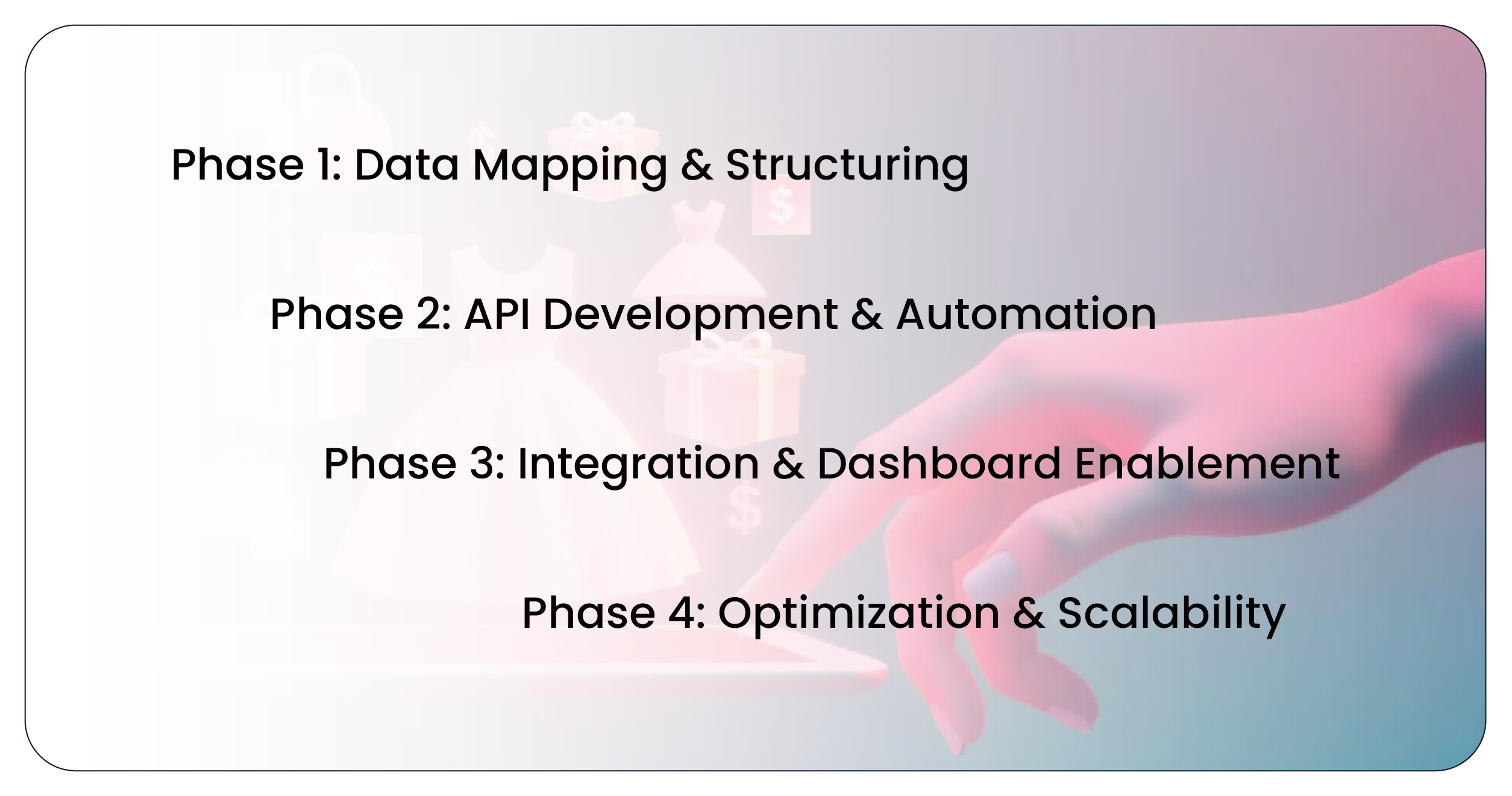 Phase 1: Data Mapping & Structuring

Phase 2: API Development & Automation

Phase 3: Integration & Dashboard Enablement

Phase 4: Optimization & Scalability